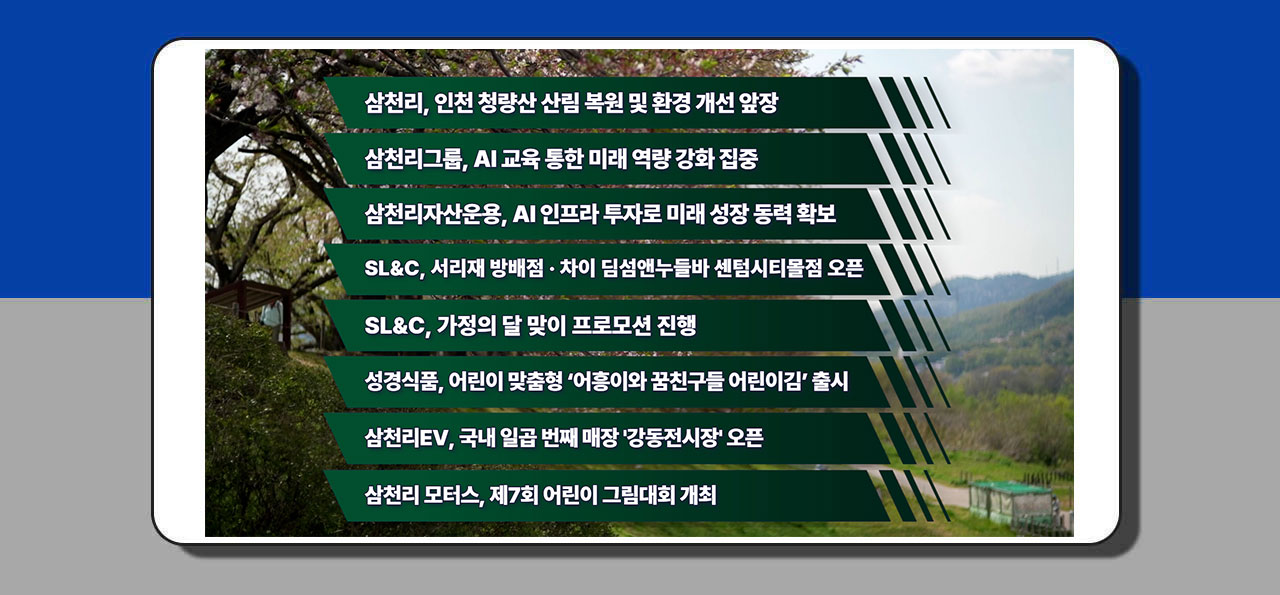 삼천리, 인천 청량산 산림 복원 및 환경 개선 앞장

삼천리그룹, AI 교육 통한 미래 역량 강화 집중

삼천리자산운용, AI 인프라 투자로 미래 성장 동력 확보

SL&C, 서리재 방배점 · 차이 딤섬앤누들바 센텀시티몰점 오픈

SL&C, 가정의 달 맞이 프로모션 진행

성경식품, 어린이 맞춤형 '어흥이와 꿈친구들 어린이김' 출시

삼천리EV, 국내 일곱 번째 매장 '강동전시장' 오픈

삼천리 모터스, 제7회 어린이 그림대회 개최